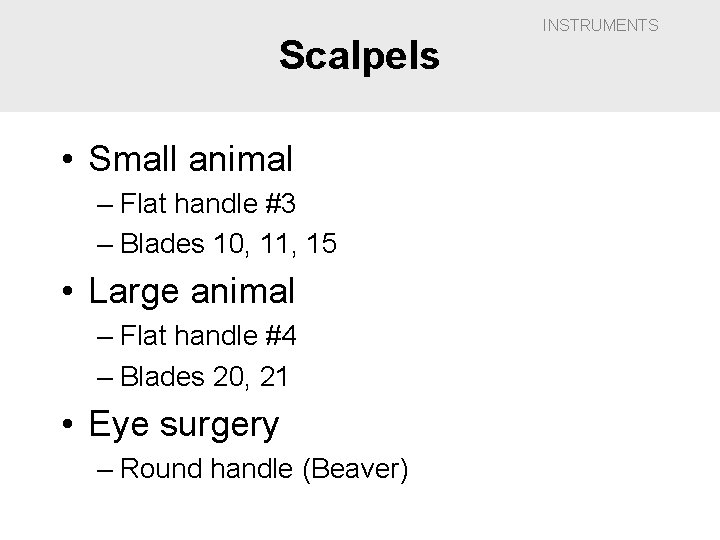 INSTRUMENTS

Scalpels

• Small animal
– Flat handle #3
– Blades 10, 11, 15
• Large animal
– Flat handle #4
– Blades 20, 21
• Eye surgery
– Round handle (Beaver)